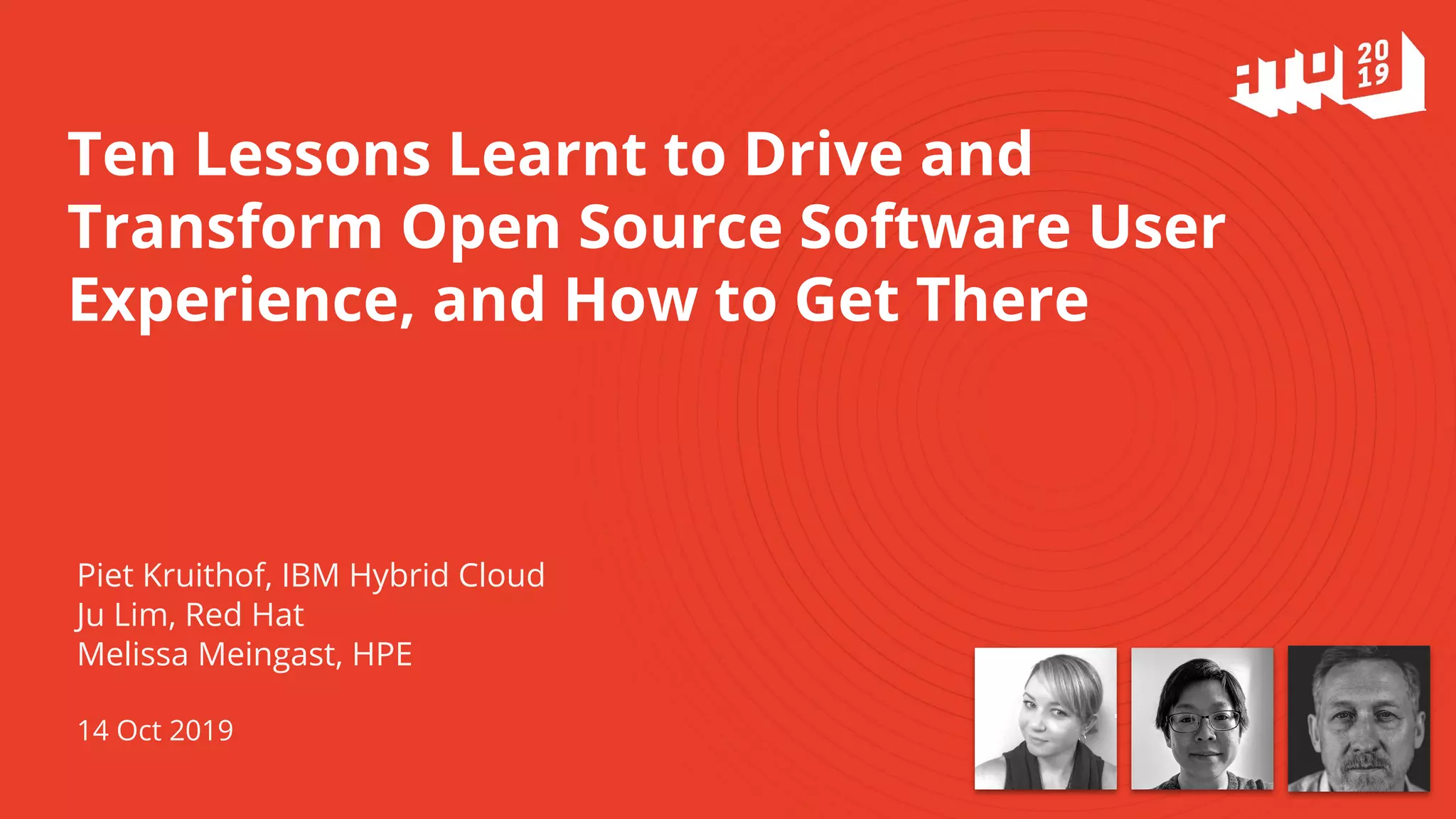 20
19

Ten Lessons Learnt to Drive and Transform Open Source Software User Experience, and How to Get There

Piet Kruithof, IBM Hybrid Cloud
Ju Lim, Red Hat
Melissa Meingast, HPE

14 Oct 2019